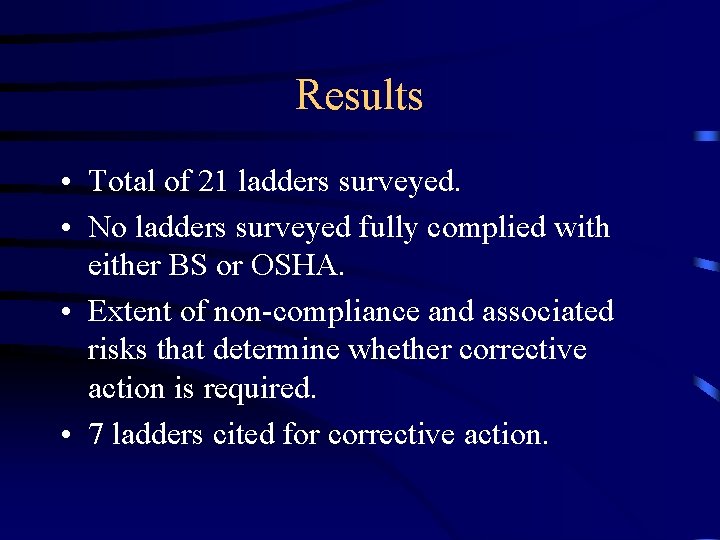 Results

• Total of 21 ladders surveyed.

• No ladders surveyed fully complied with either BS or OSHA.

• Extent of non-compliance and associated risks that determine whether corrective action is required.

• 7 ladders cited for corrective action.